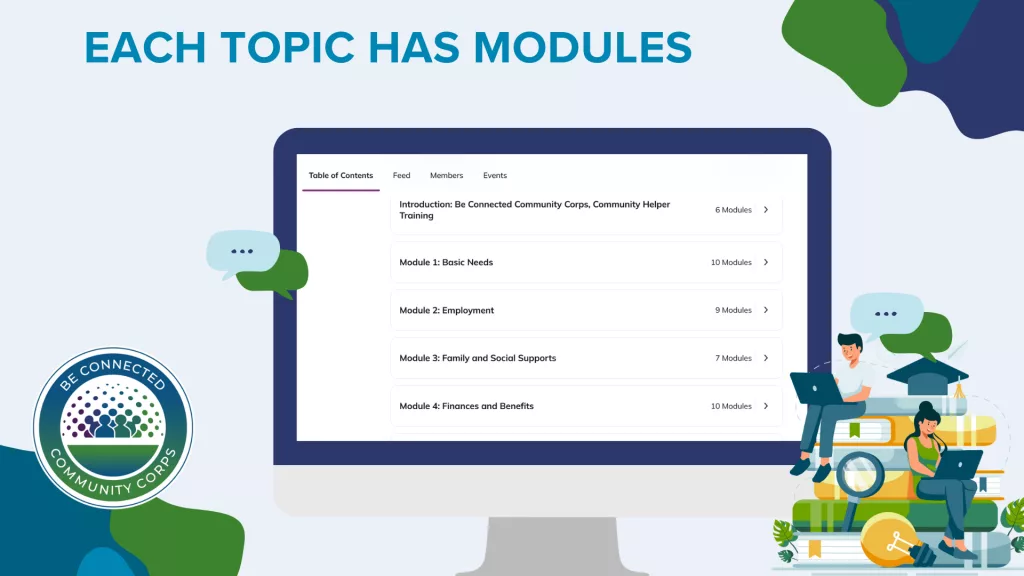 EACH TOPIC HAS MODULES

Table of Contents Feed Members Events

Introduction: Be Connected Community Corps, Community Helper Training 6 Modules

Module 1: Basic Needs 10 Modules

Module 2: Employment 9 Modules

Module 3: Family and Social Supports 7 Modules

Module 4: Finances and Benefits 10 Modules

BE CONNECTED COMMUNITY CORPS